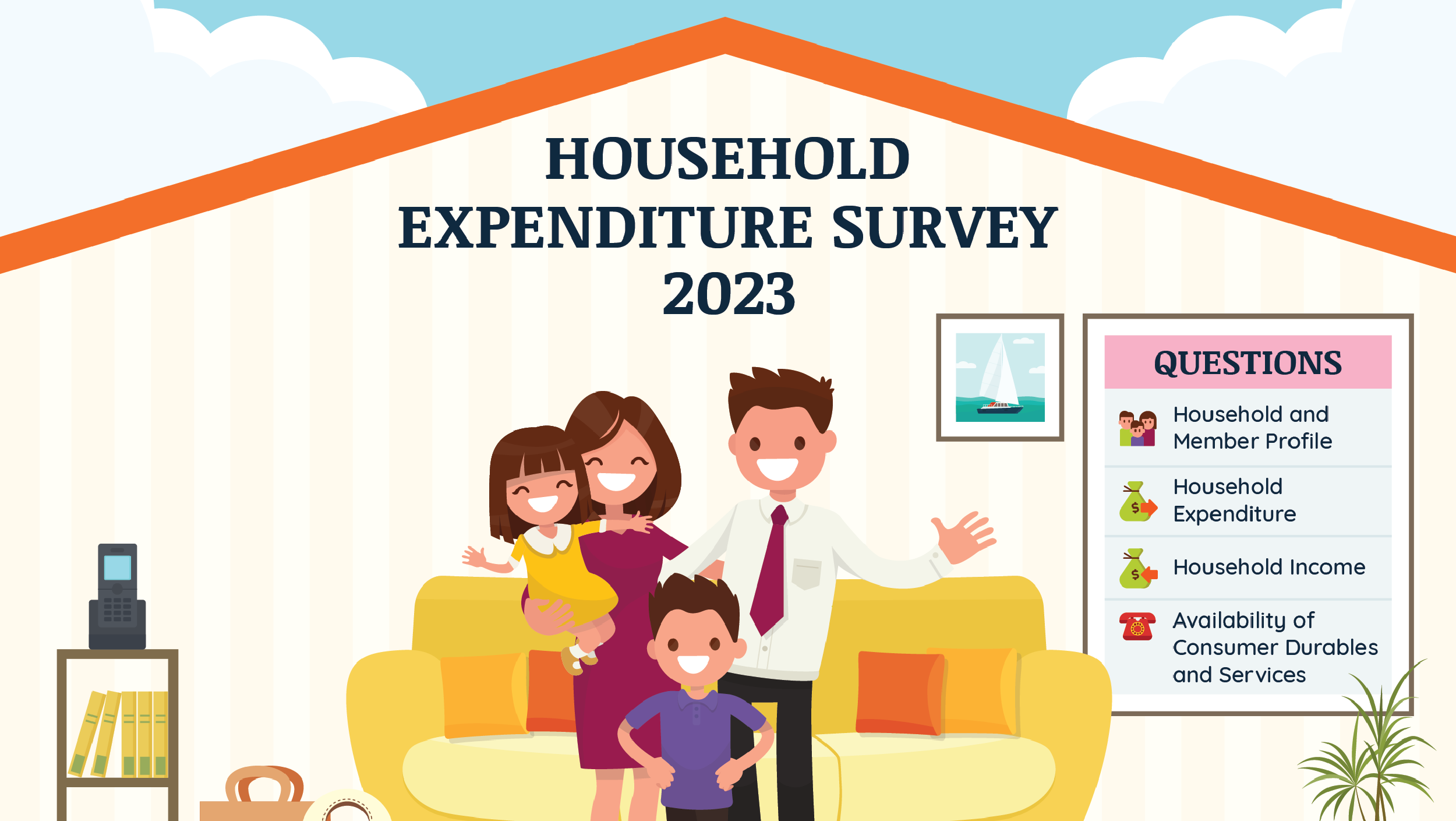 HOUSEHOLD EXPENDITURE SURVEY 2023

QUESTIONS

Household and Member Profile

Household Expenditure

Household Income

Availability of Consumer Durables and Services